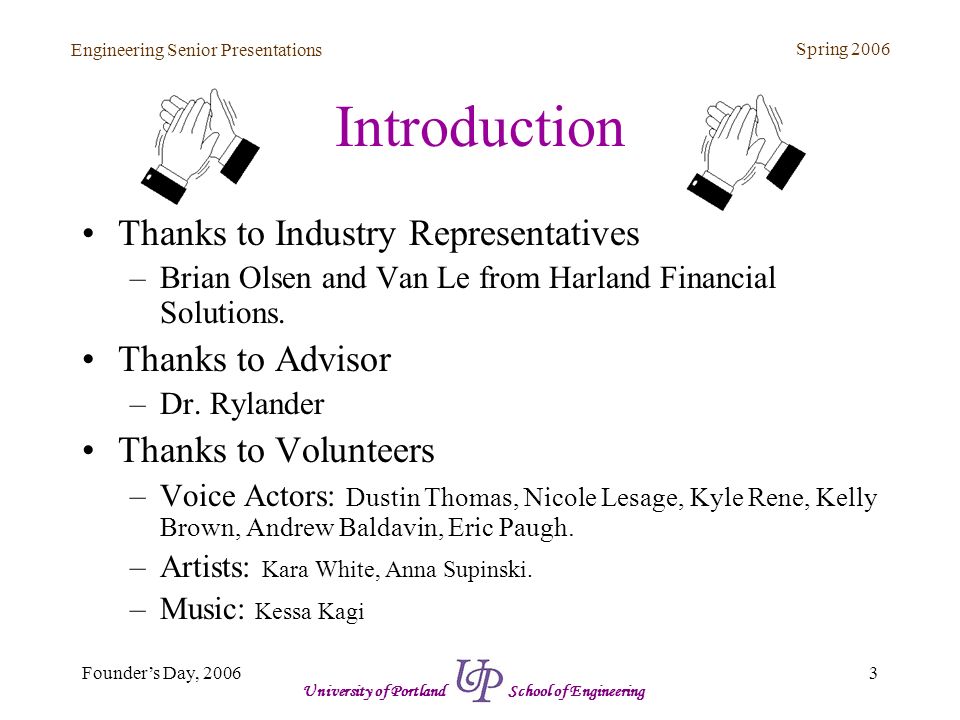 Engineering Senior Presentations

Spring 2006

Introduction

• Thanks to Industry Representatives
– Brian Olsen and Van Le from Harland Financial Solutions.

• Thanks to Advisor
– Dr. Rylander

• Thanks to Volunteers
– Voice Actors: Dustin Thomas, Nicole Lesage, Kyle Rene, Kelly Brown, Andrew Baldavin, Eric Paugh.
– Artists: Kara White, Anna Supinski.
– Music: Kessa Kagi

Founder's Day, 2006

University of Portland UP School of Engineering

3